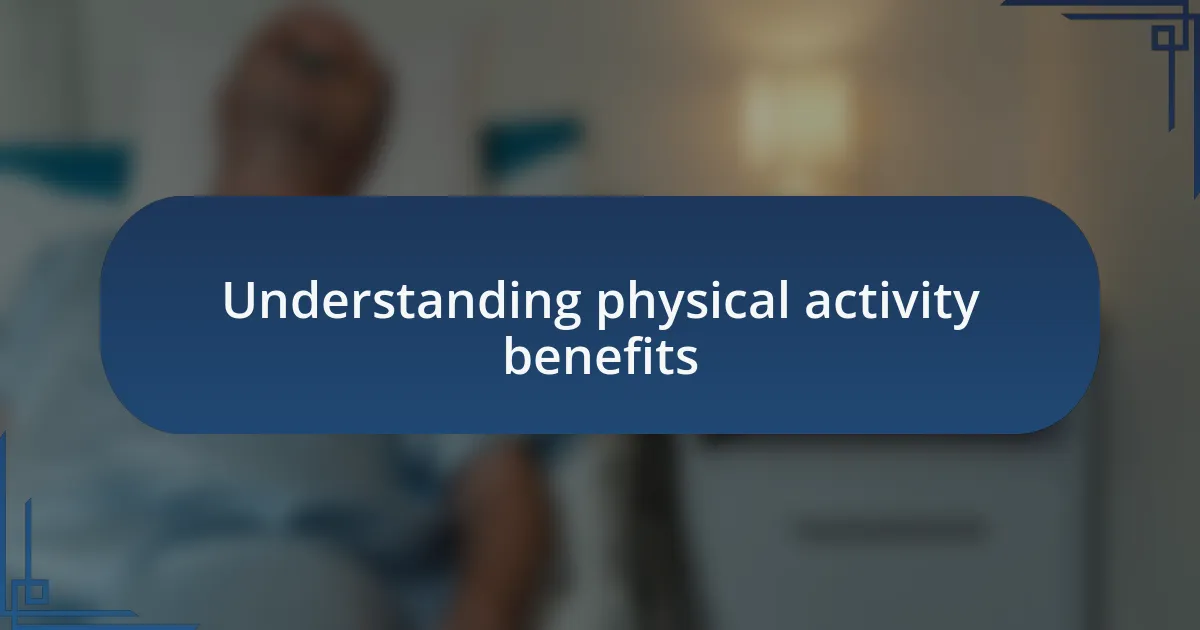 Understanding physical activity benefits